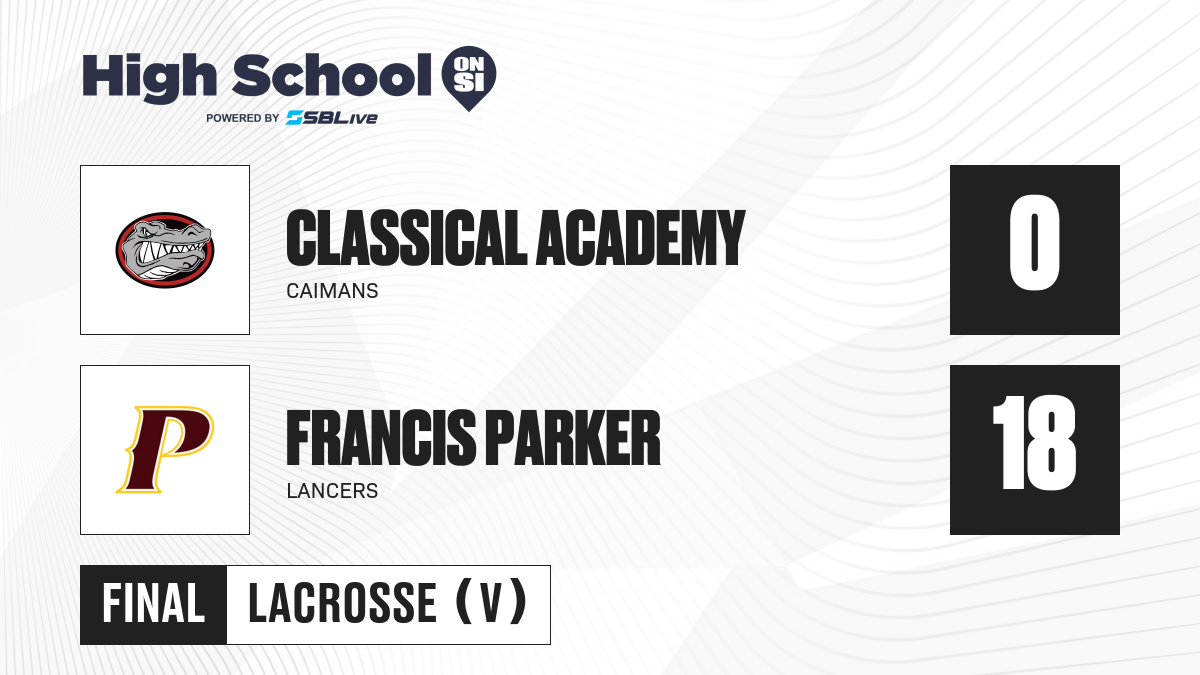 High School ON SI
POWERED BY SBLive

CLASSICAL ACADEMY
CAIMANS
0

P
FRANCIS PARKER
LANCERS
18

FINAL
LACROSSE (V)